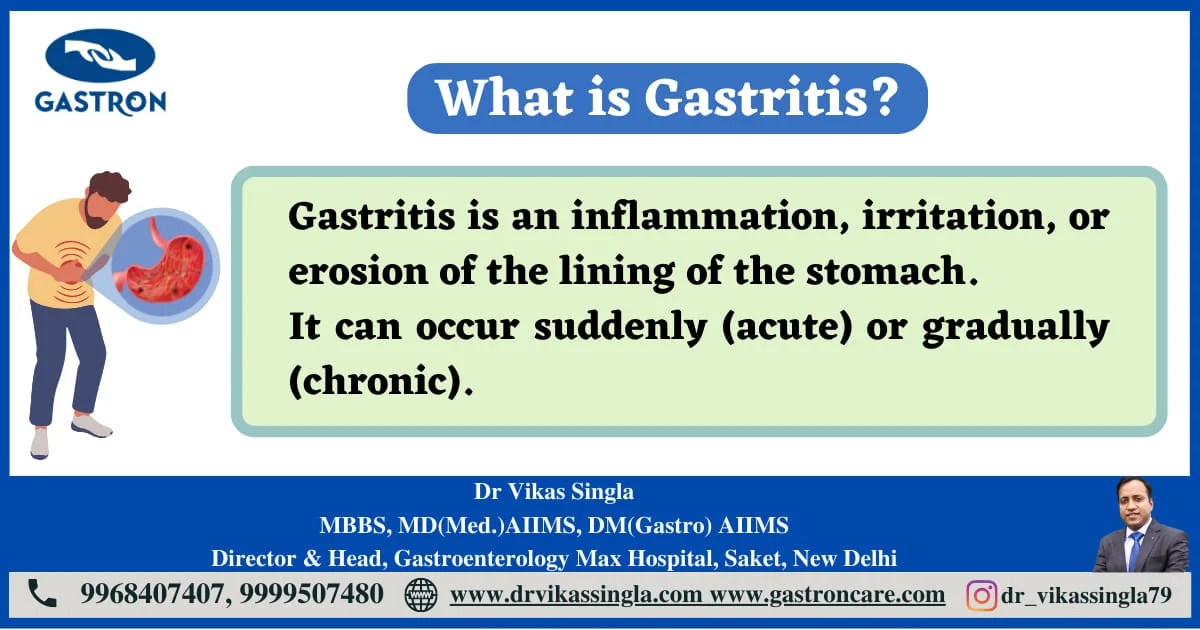 GASTRON

What is Gastritis?

Gastritis is an inflammation, irritation, or erosion of the lining of the stomach.
It can occur suddenly (acute) or gradually (chronic).

Dr Vikas Singla
MBBS, MD(Med.)AIIMS, DM(Gastro) AIIMS
Director & Head, Gastroenterology Max Hospital, Saket, New Delhi

9968407407, 9999507480 www.drvikassingla.com www.gastroncare.com dr_vikassingla79